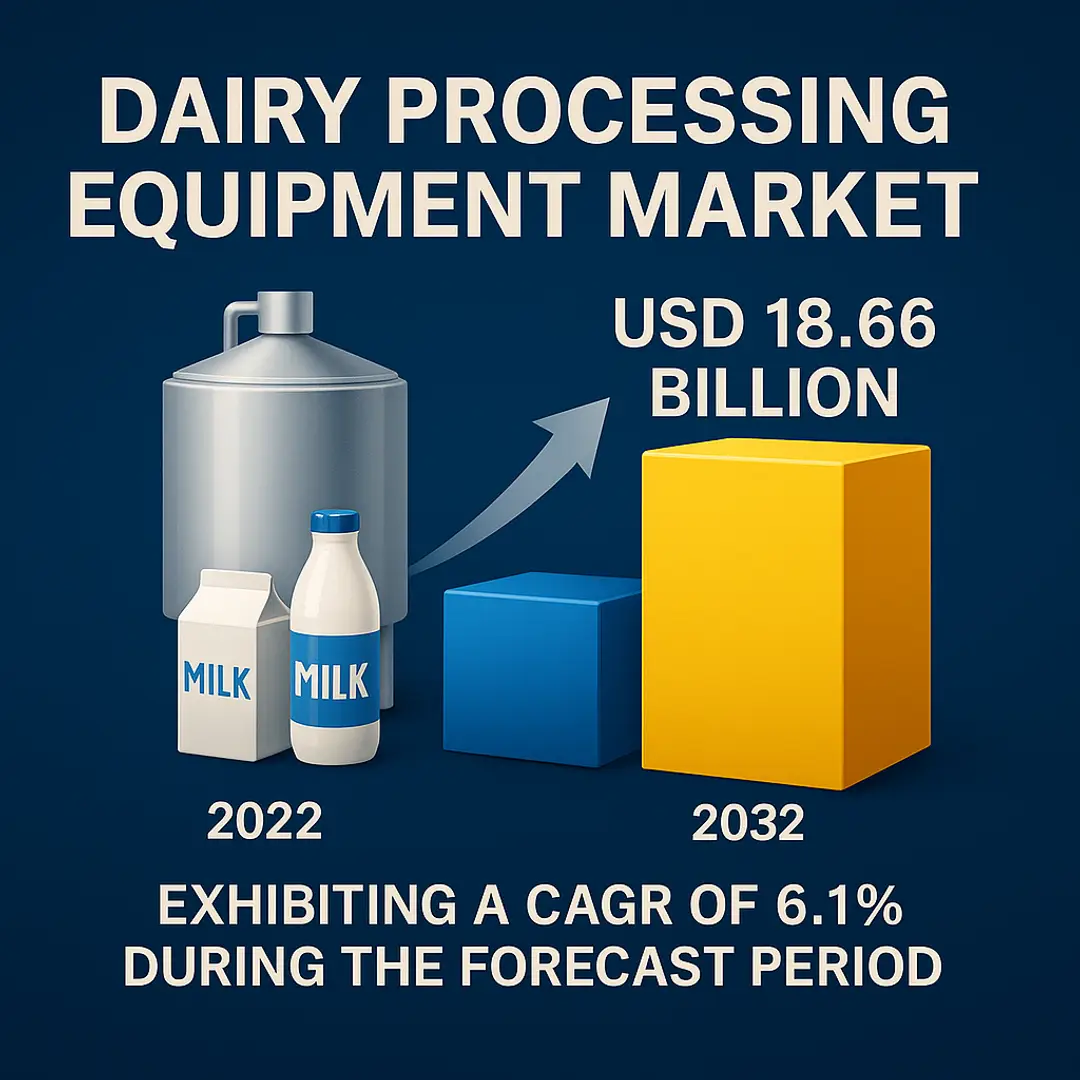 DAIRY PROCESSING EQUIPMENT MARKET

USD 18.66 BILLION

MILK

MILK

2022

2032

EXHIBITING A CAGR OF 6.1% DURING THE FORECAST PERIOD